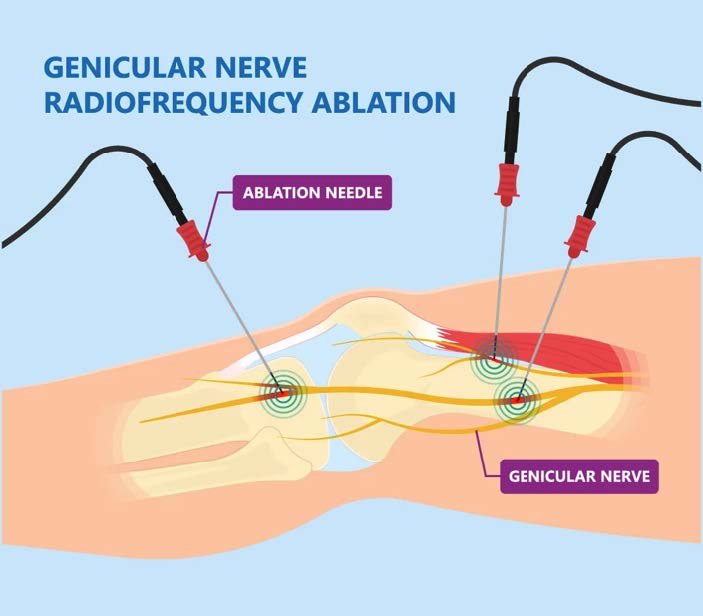 GENICULAR NERVE RADIOFREQUENCY ABLATION

ABLATION NEEDLE

GENICULAR NERVE